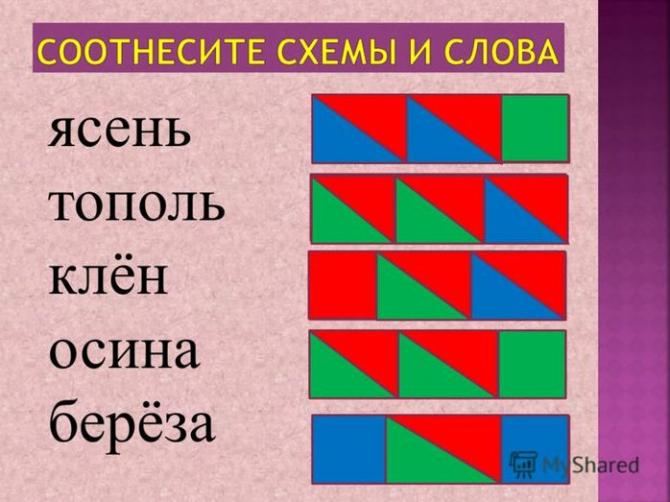 СООТНЕСИТЕ СХЕМЫ И СЛОВА

ясень

тополь

клён

осина

берёза

MyShared